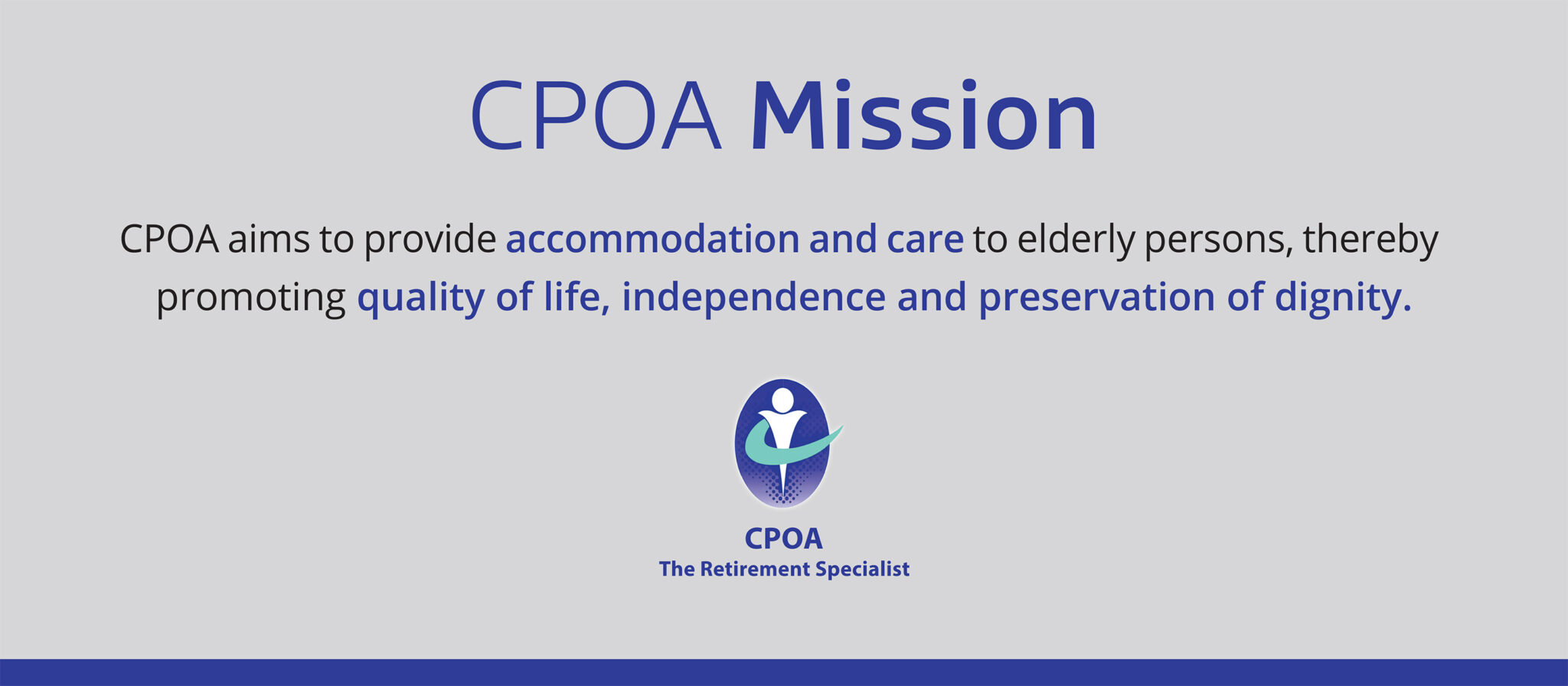 CPOA Mission

CPOA aims to provide accommodation and care to elderly persons, thereby promoting quality of life, independence and preservation of dignity.

CPOA
The Retirement Specialist